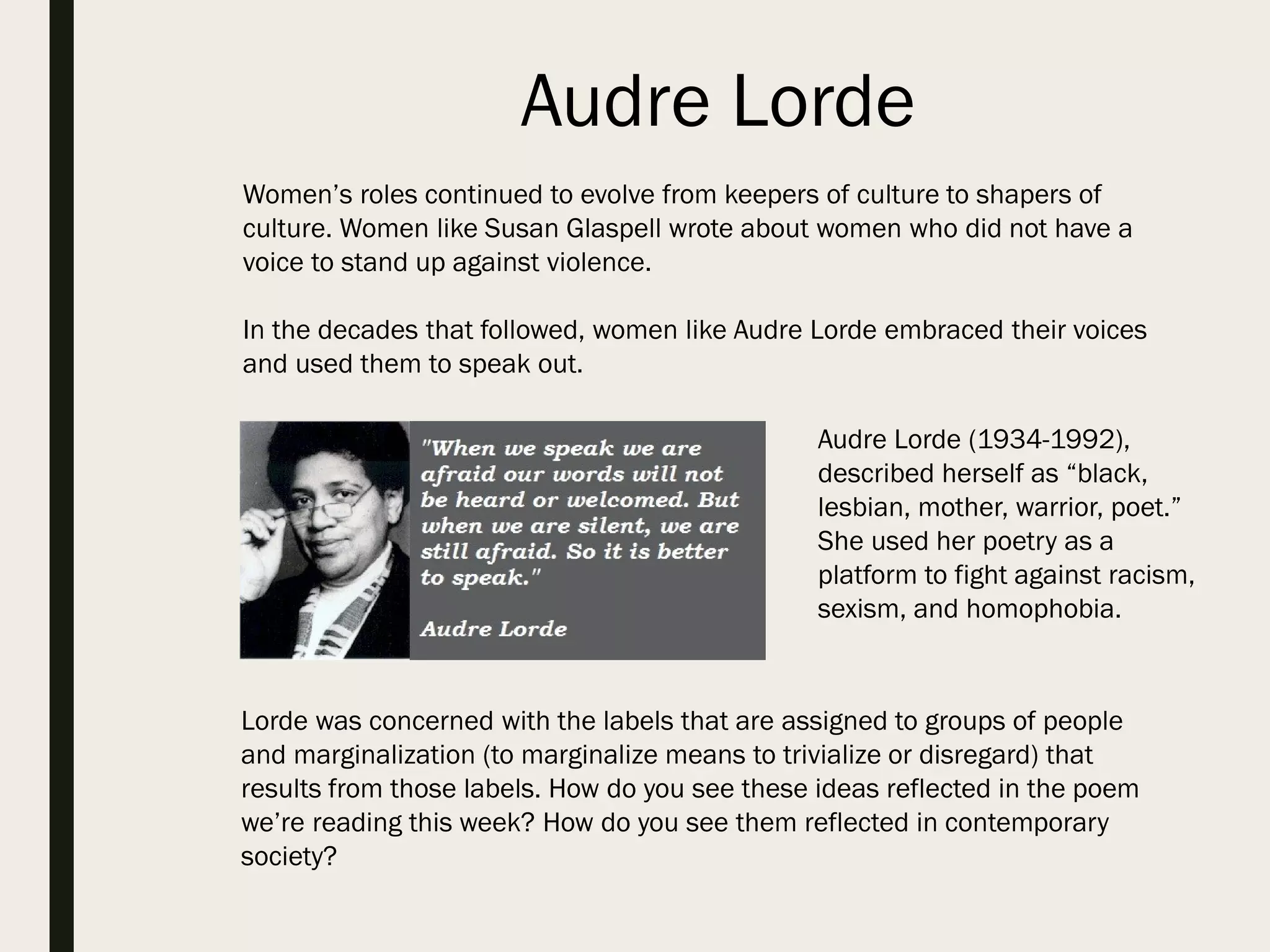 Audre Lorde

Women’s roles continued to evolve from keepers of culture to shapers of culture. Women like Susan Glaspell wrote about women who did not have a voice to stand up against violence.

In the decades that followed, women like Audre Lorde embraced their voices and used them to speak out.

"When we speak we are afraid our words will not be heard or welcomed. But when we are silent, we are still afraid. So it is better to speak."

Audre Lorde

Audre Lorde (1934-1992), described herself as “black, lesbian, mother, warrior, poet.” She used her poetry as a platform to fight against racism, sexism, and homophobia.

Lorde was concerned with the labels that are assigned to groups of people and marginalization (to marginalize means to trivialize or disregard) that results from those labels. How do you see these ideas reflected in the poem we’re reading this week? How do you see them reflected in contemporary society?